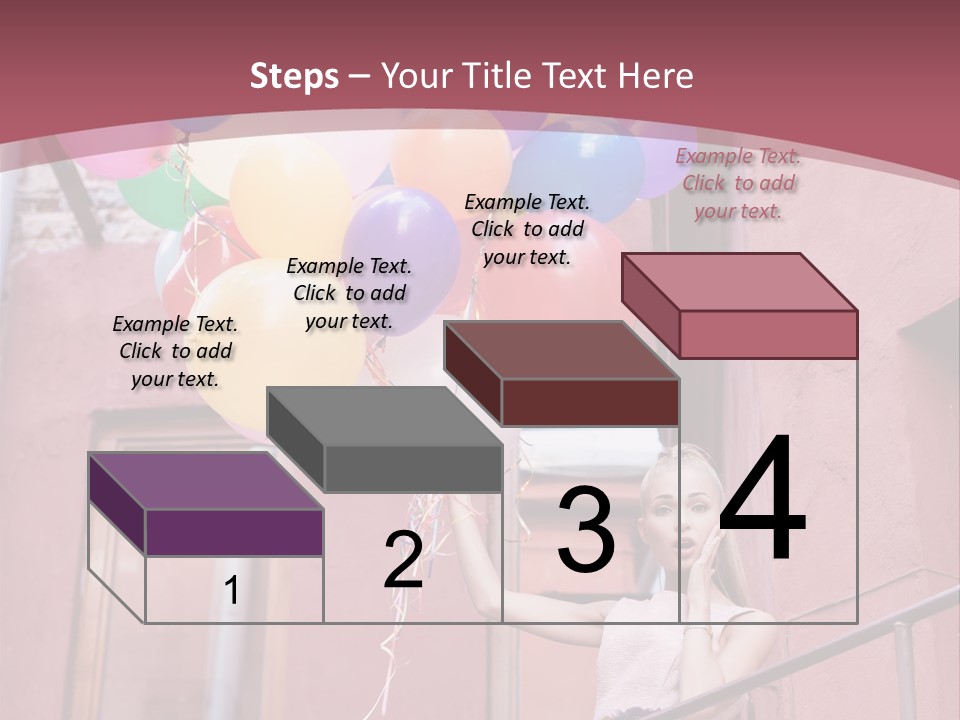 Steps – Your Title Text Here

Example Text. Click to add your text.

Example Text. Click to add your text.

Example Text. Click to add your text.

Example Text. Click to add your text.

1

2

3

4